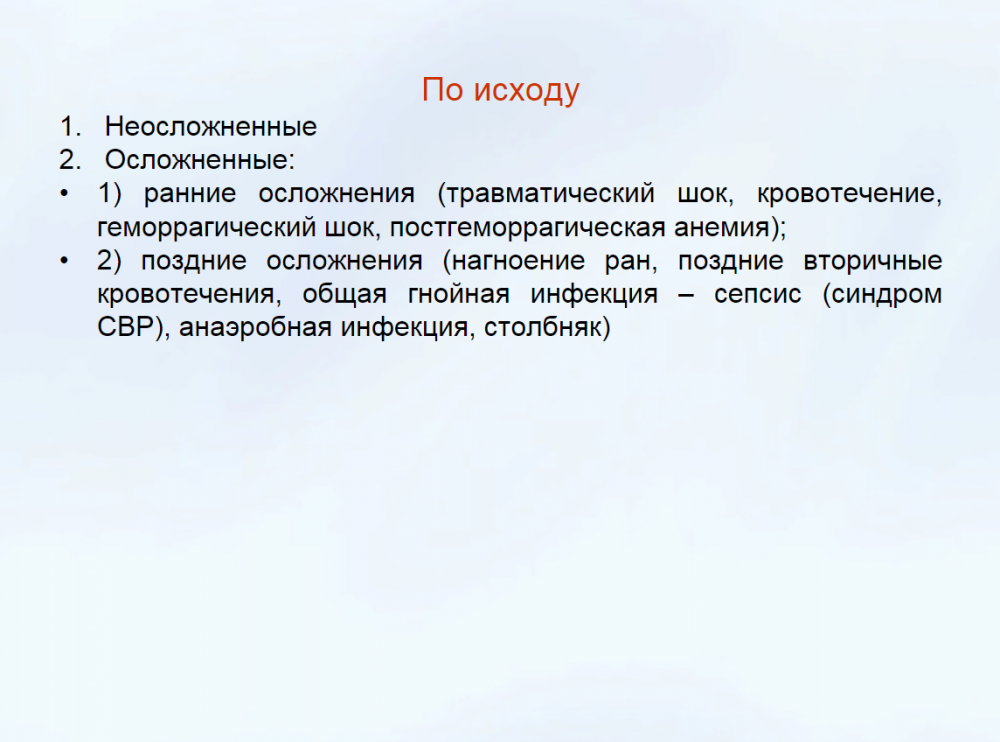 По исходу

1. Неосложненные
2. Осложненные:
• 1) ранние осложнения (травматический шок, кровотечение, геморрагический шок, постгеморрагическая анемия);
• 2) поздние осложнения (нагноение ран, поздние вторичные кровотечения, общая гнойная инфекция – сепсис (синдром СВР), анаэробная инфекция, столбняк)